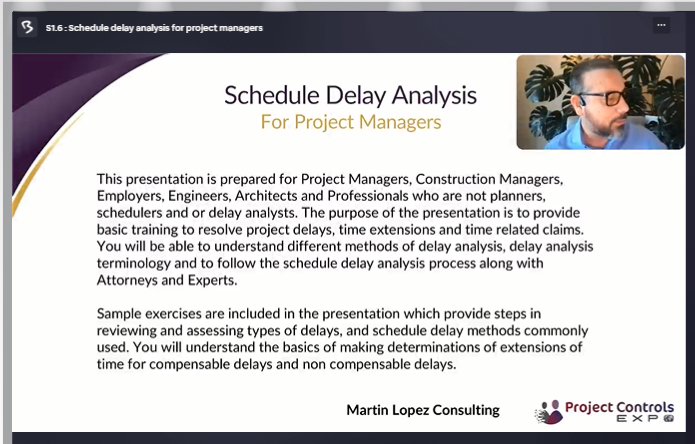 S1.6 : Schedule delay analysis for project managers

...

Schedule Delay Analysis
For Project Managers

This presentation is prepared for Project Managers, Construction Managers, Employers, Engineers, Architects and Professionals who are not planners, schedulers and or delay analysts. The purpose of the presentation is to provide basic training to resolve project delays, time extensions and time related claims. You will be able to understand different methods of delay analysis, delay analysis terminology and to follow the schedule delay analysis process along with Attorneys and Experts.

Sample exercises are included in the presentation which provide steps in reviewing and assessing types of delays, and schedule delay methods commonly used. You will understand the basics of making determinations of extensions of time for compensable delays and non compensable delays.

Martin Lopez Consulting

Project Controls EXPO